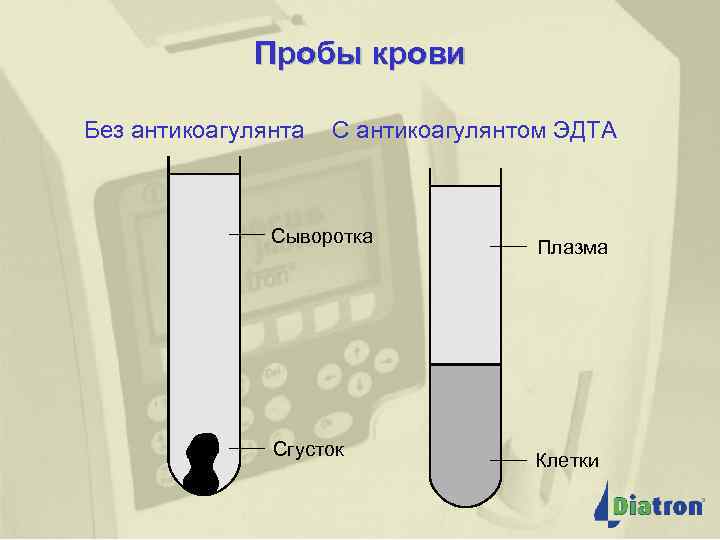 Пробы крови

Без антикоагулянта

С антикоагулянтом ЭДТА

Сыворотка

Сгусток

Плазма

Клетки

Diatron